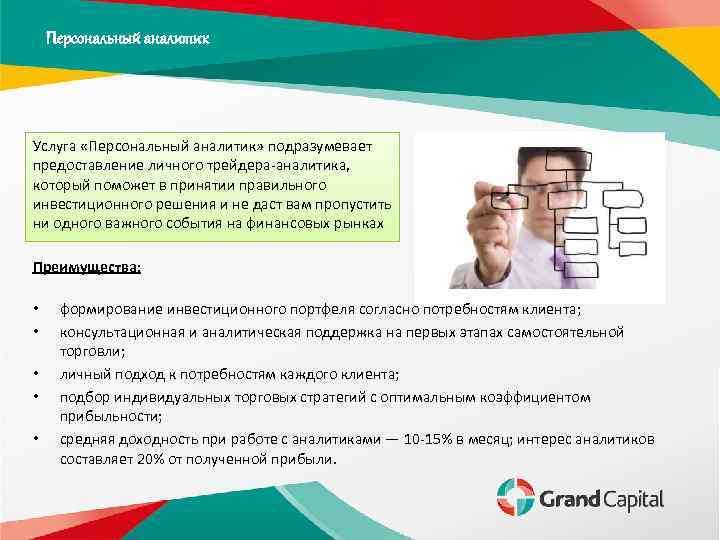 Персональный аналитик

Услуга «Персональный аналитик» подразумевает предоставление личного трейдера-аналитика, который поможет в принятии правильного инвестиционного решения и не даст вам пропустить ни одного важного события на финансовых рынках

Преимущества:

• формирование инвестиционного портфеля согласно потребностям клиента;
• консультационная и аналитическая поддержка на первых этапах самостоятельной торговли;
• личный подход к потребностям каждого клиента;
• подбор индивидуальных торговых стратегий с оптимальным коэффициентом прибыльности;
• средняя доходность при работе с аналитиками — 10-15% в месяц; интерес аналитиков составляет 20% от полученной прибыли.

Grand Capital